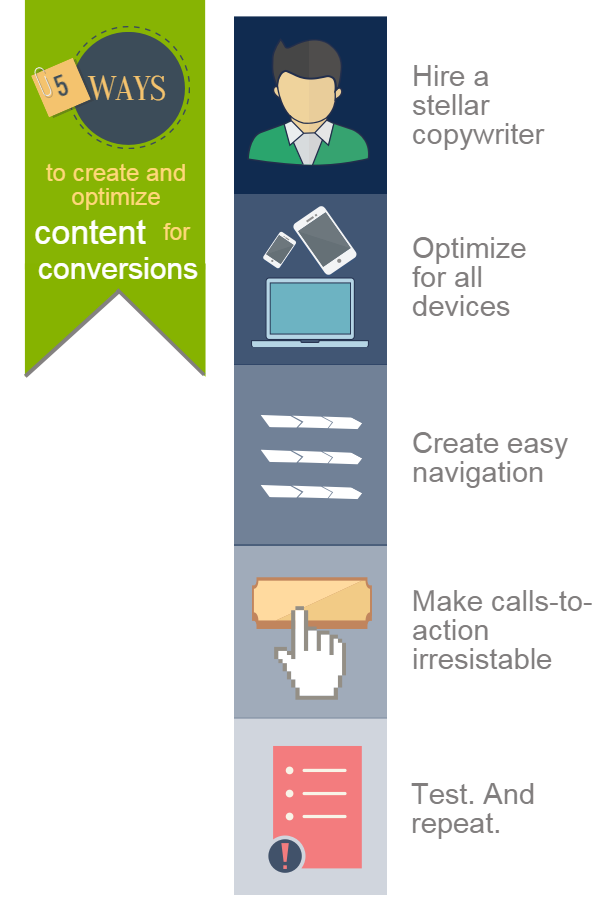 5 WAYS

to create and optimize content for conversions

Hire a stellar copywriter

Optimize for all devices

Create easy navigation

Make calls-to-action irresistable

Test. And repeat.